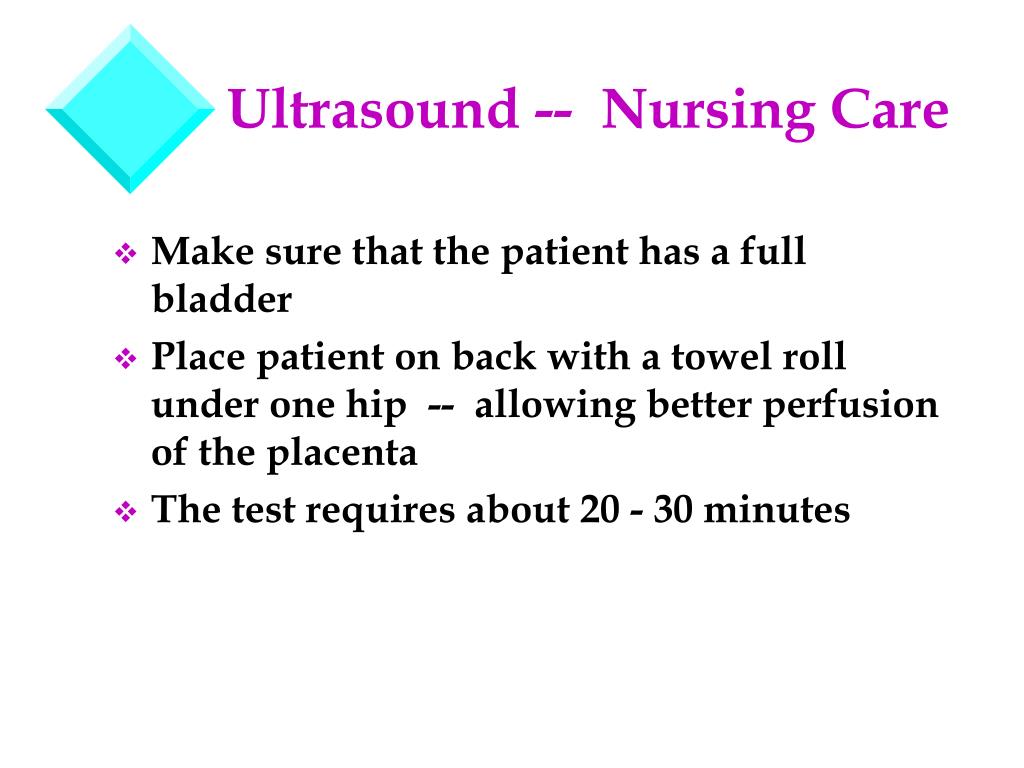 Ultrasound -- Nursing Care

❖ Make sure that the patient has a full bladder

❖ Place patient on back with a towel roll under one hip -- allowing better perfusion of the placenta

❖ The test requires about 20 - 30 minutes